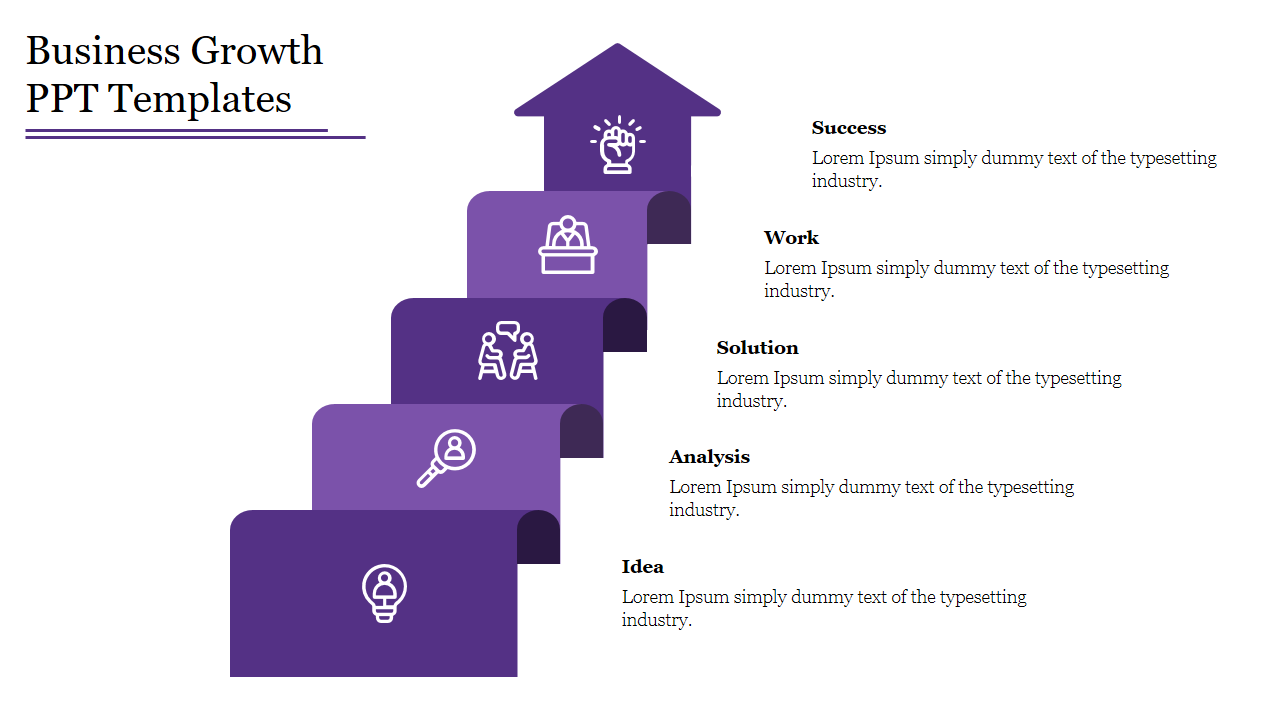 Business Growth PPT Templates

Success
Lorem Ipsum simply dummy text of the typesetting industry.

Work
Lorem Ipsum simply dummy text of the typesetting industry.

Solution
Lorem Ipsum simply dummy text of the typesetting industry.

Analysis
Lorem Ipsum simply dummy text of the typesetting industry.

Idea
Lorem Ipsum simply dummy text of the typesetting industry.